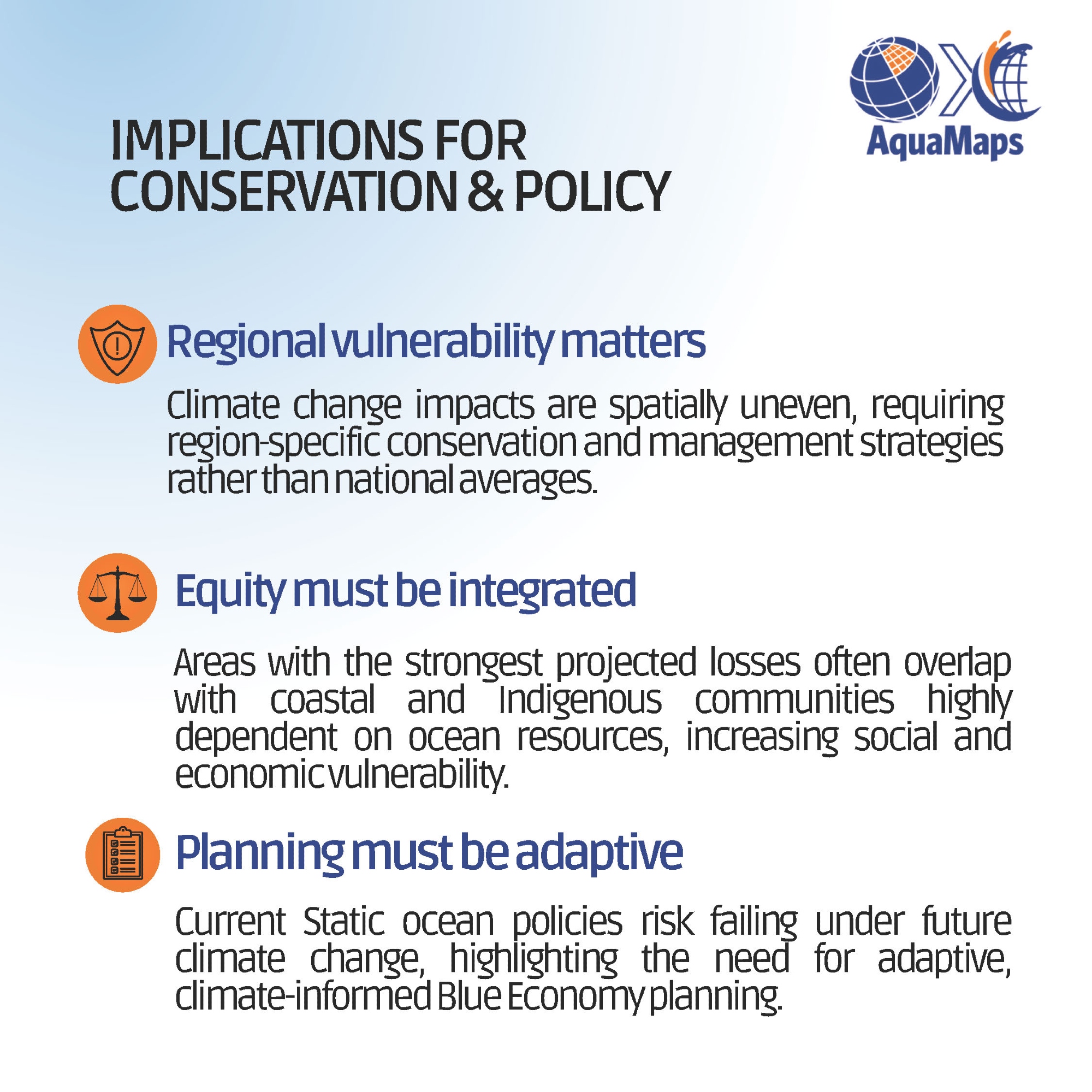 AquaMaps

IMPLICATIONS FOR CONSERVATION & POLICY

Regional vulnerability matters

Climate change impacts are spatially uneven, requiring region-specific conservation and management strategies rather than national averages.

Equity must be integrated

Areas with the strongest projected losses often overlap with coastal and Indigenous communities highly dependent on ocean resources, increasing social and economic vulnerability.

Planning must be adaptive

Current Static ocean policies risk failing under future climate change, highlighting the need for adaptive, climate-informed Blue Economy planning.